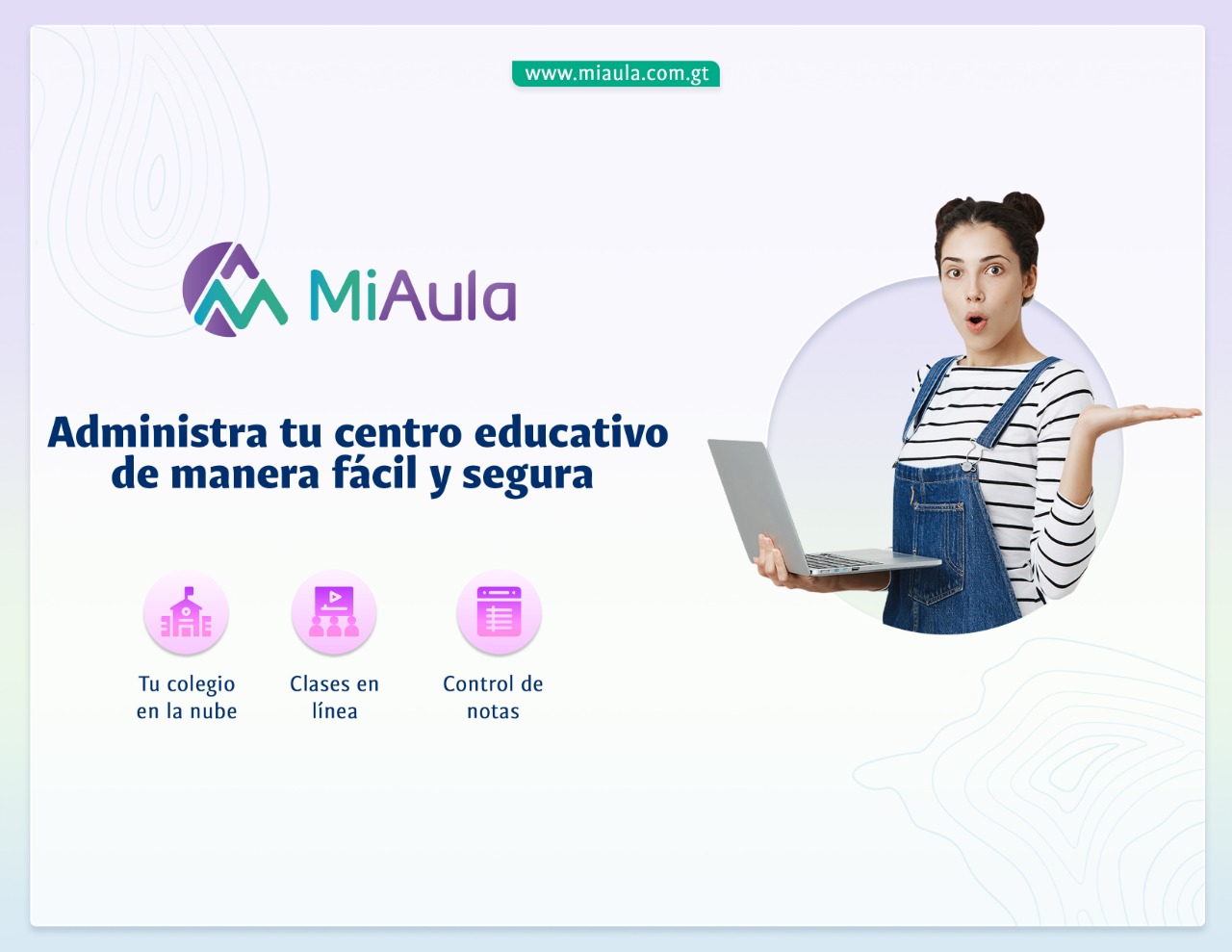 www.miaula.com.gt

MiAula

Administra tu centro educativo de manera fácil y segura

Tu colegio en la nube

Clases en línea

Control de notas